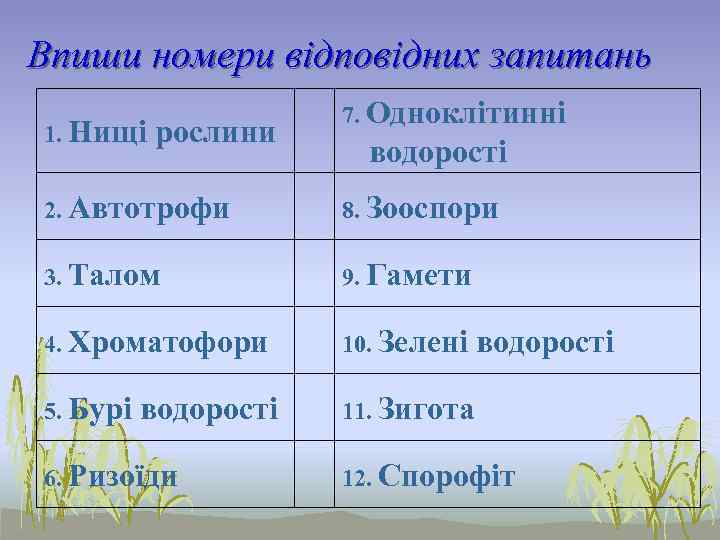 Впиши номери відповідних запитань

| 1. Нищі рослини | | 7. Одноклітинні водорості |
|---|---|---|
| 2. Автотрофи | | 8. Зооспори |
| 3. Талом | | 9. Гамети |
| 4. Хроматофори | | 10. Зелені водорості |
| 5. Бурі водорості | | 11. Зигота |
| 6. Ризоїди | | 12. Спорофіт |